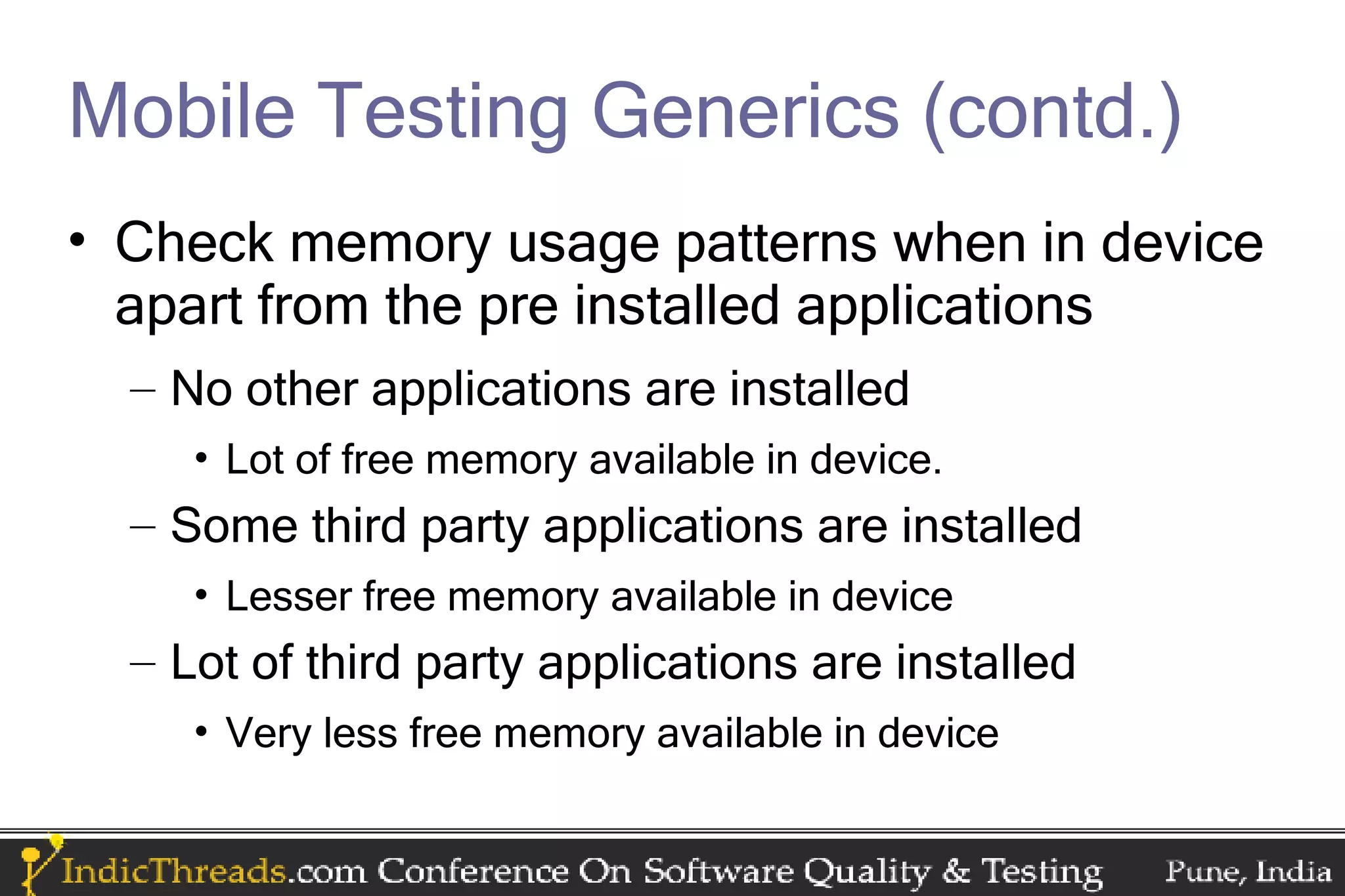 Mobile Testing Generics (contd.)

• Check memory usage patterns when in device apart from the pre installed applications

– No other applications are installed

• Lot of free memory available in device.

– Some third party applications are installed

• Lesser free memory available in device

– Lot of third party applications are installed

• Very less free memory available in device

IndicThreads.com Conference On Software Quality & Testing Pune, India